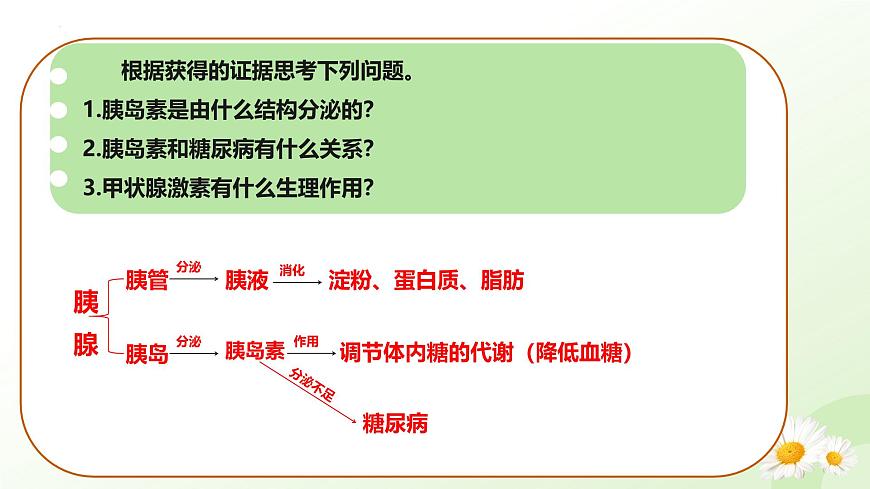 根据获得的证据思考下列问题。

1.胰岛素是由什么结构分泌的？

2.胰岛素和糖尿病有什么关系？

3.甲状腺激素有什么生理作用？

胰腺

胰管 分泌 胰液 消化 淀粉、蛋白质、脂肪

胰岛 分泌 胰岛素 作用 调节体内糖的代谢（降低血糖）

分泌不足 糖尿病